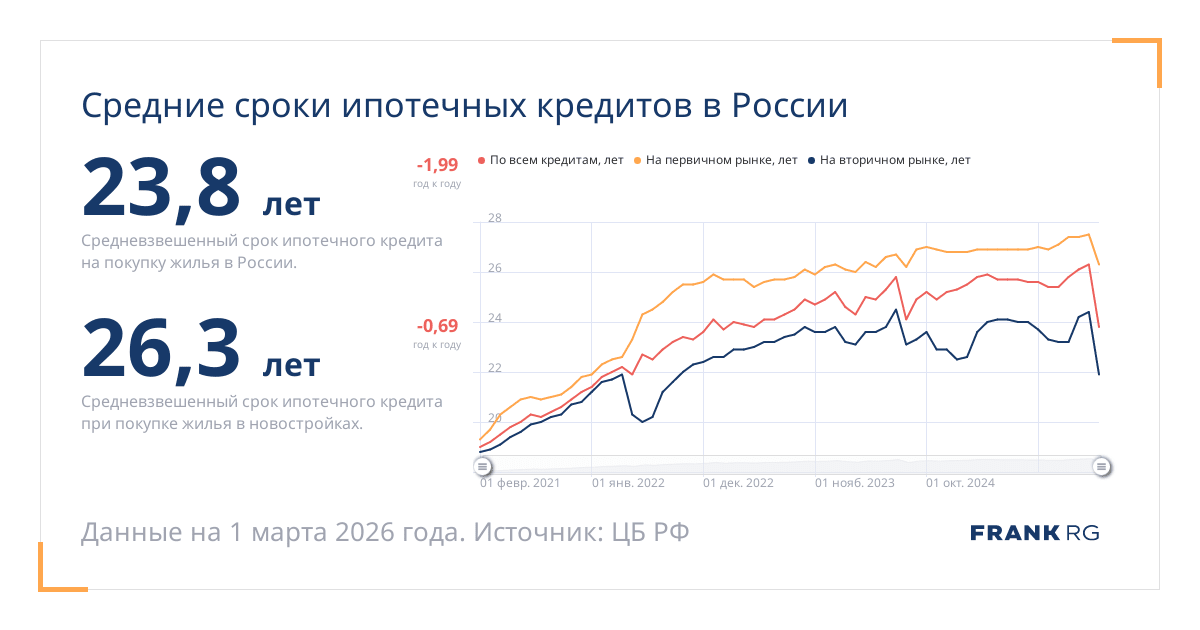 Средние сроки ипотечных кредитов в России

23,8 лет

-1,99
год к году

Средневзвешенный срок ипотечного кредита на покупку жилья в России.

26,3 лет

-0,69
год к году

Средневзвешенный срок ипотечного кредита при покупке жилья в новостройках.

По всем кредитам, лет
На первичном рынке, лет
На вторичном рынке, лет

28
26
24
22
20

01 февр. 2021
01 янв. 2022
01 дек. 2022
01 нояб. 2023
01 окт. 2024

Данные на 1 марта 2026 года. Источник: ЦБ РФ

FRANK RG